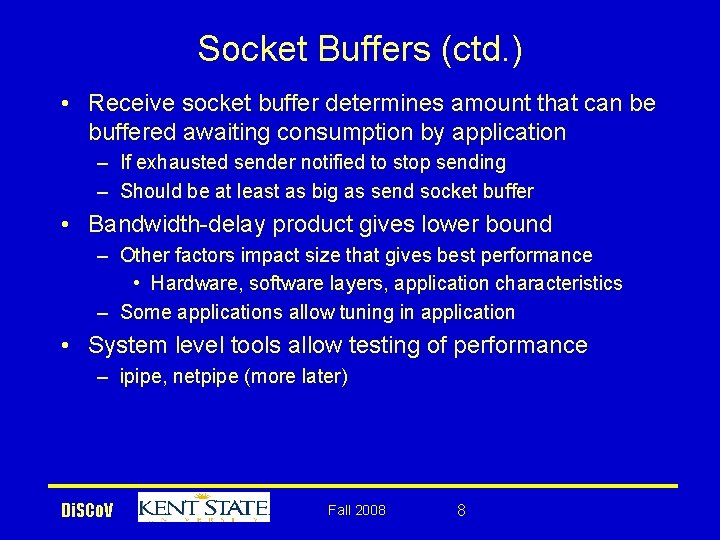 Socket Buffers (ctd.)

• Receive socket buffer determines amount that can be buffered awaiting consumption by application
– If exhausted sender notified to stop sending
– Should be at least as big as send socket buffer

• Bandwidth-delay product gives lower bound
– Other factors impact size that gives best performance
• Hardware, software layers, application characteristics
– Some applications allow tuning in application

• System level tools allow testing of performance
– ipipe, netpipe (more later)

DiSCoV KENT STATE UNIVERSITY Fall 2008 8